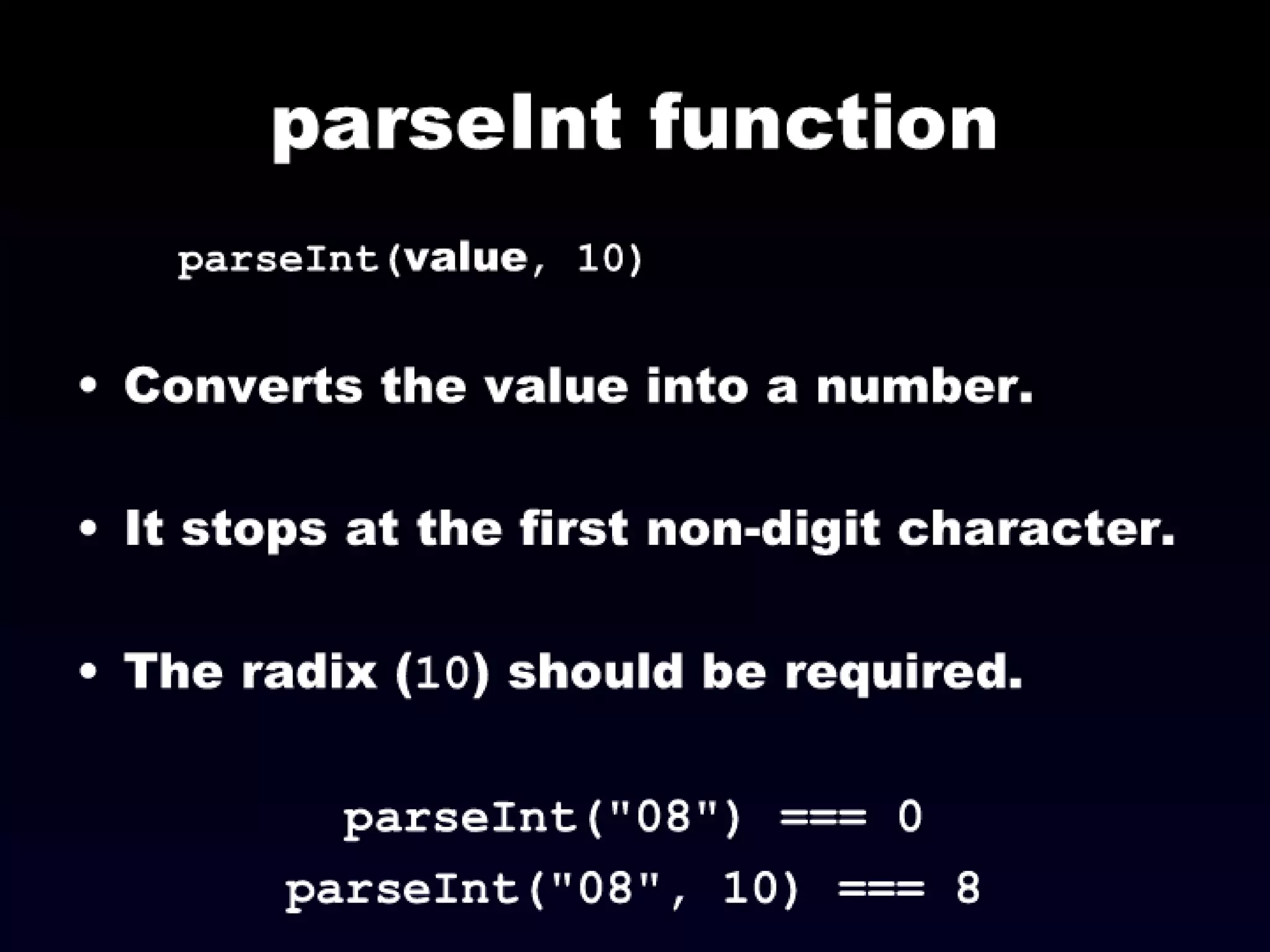 parseInt function

parseInt(value, 10)

• Converts the value into a number.

• It stops at the first non-digit character.

• The radix (10) should be required.

parseInt("08") === 0
parseInt("08", 10) === 8